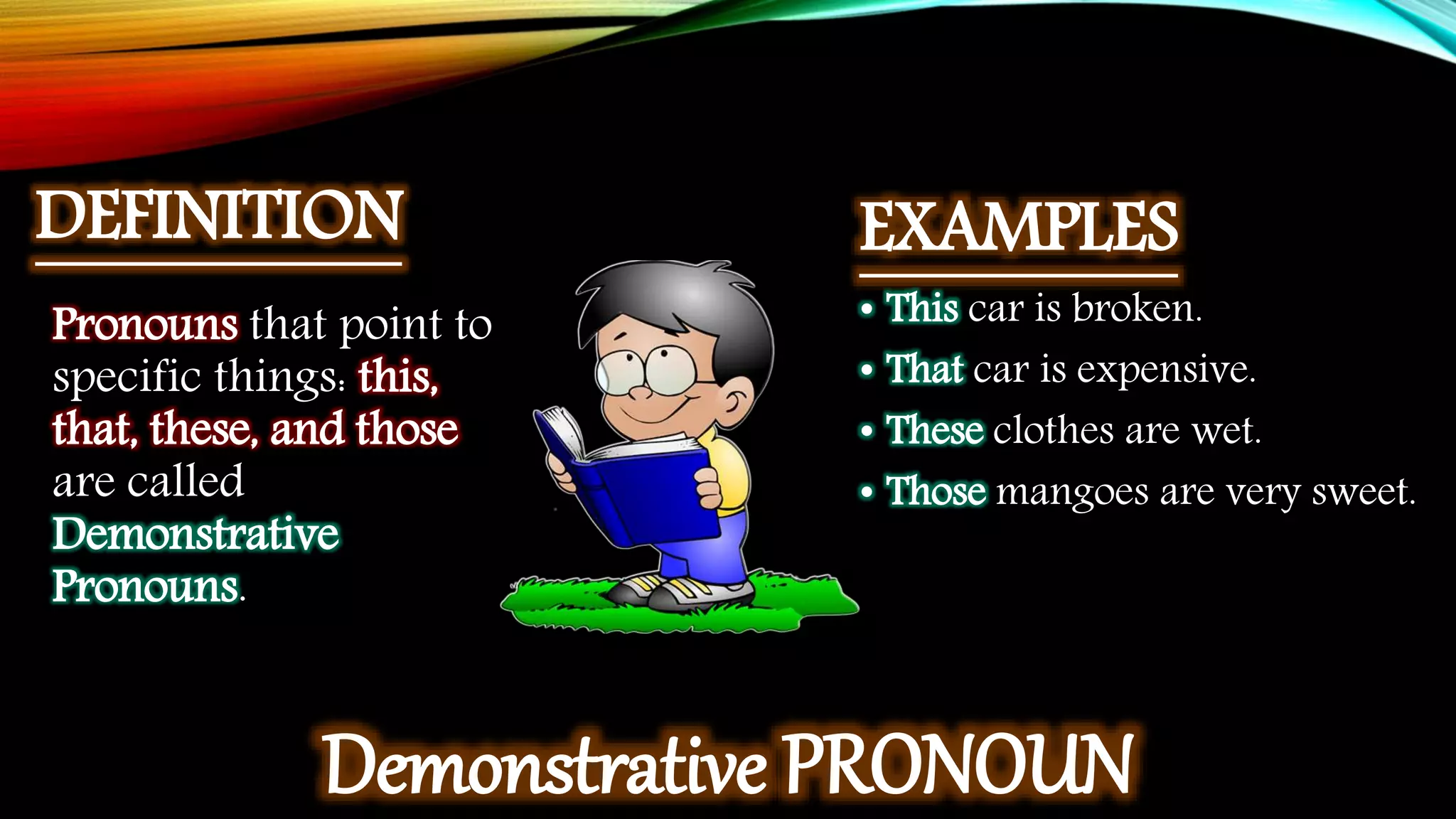 DEFINITION

Pronouns that point to specific things: this, that, these, and those are called Demonstrative Pronouns.

EXAMPLES

• This car is broken.
• That car is expensive.
• These clothes are wet.
• Those mangoes are very sweet.

Demonstrative PRONOUN